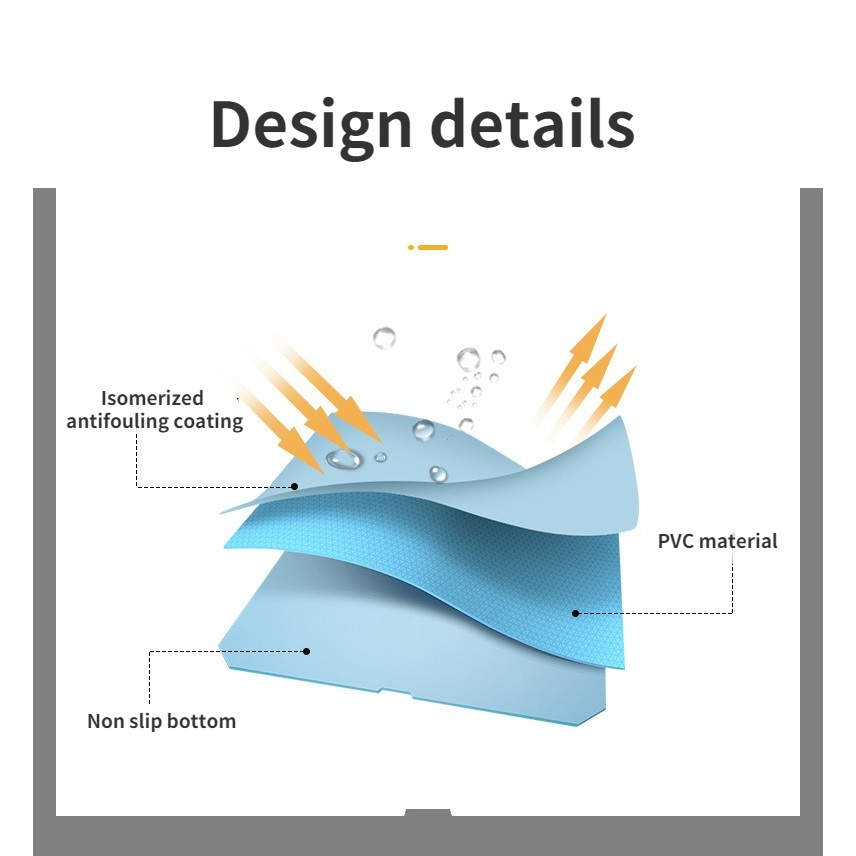 Design details

Isomerized antifouling coating

PVC material

Non slip bottom